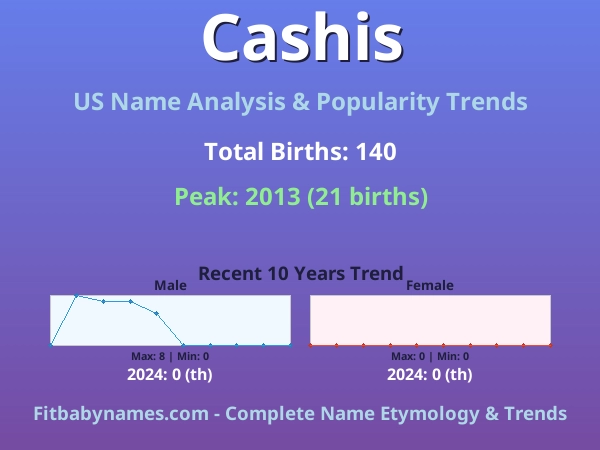 Cashis

US Name Analysis & Popularity Trends

Total Births: 140

Peak: 2013 (21 births)

Recent 10 Years Trend

Male

Max: 8 | Min: 0

2024: 0 (th)

Female

Max: 0 | Min: 0

2024: 0 (th)

Fitbabynames.com - Complete Name Etymology & Trends